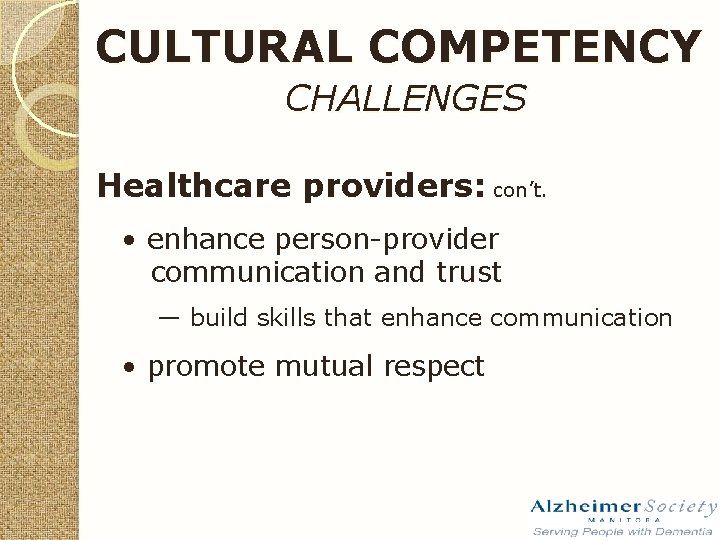 CULTURAL COMPETENCY
CHALLENGES

Healthcare providers: con't.

• enhance person-provider communication and trust

— build skills that enhance communication

• promote mutual respect

Alzheimer Society
MANITOBA
Serving People with Dementia